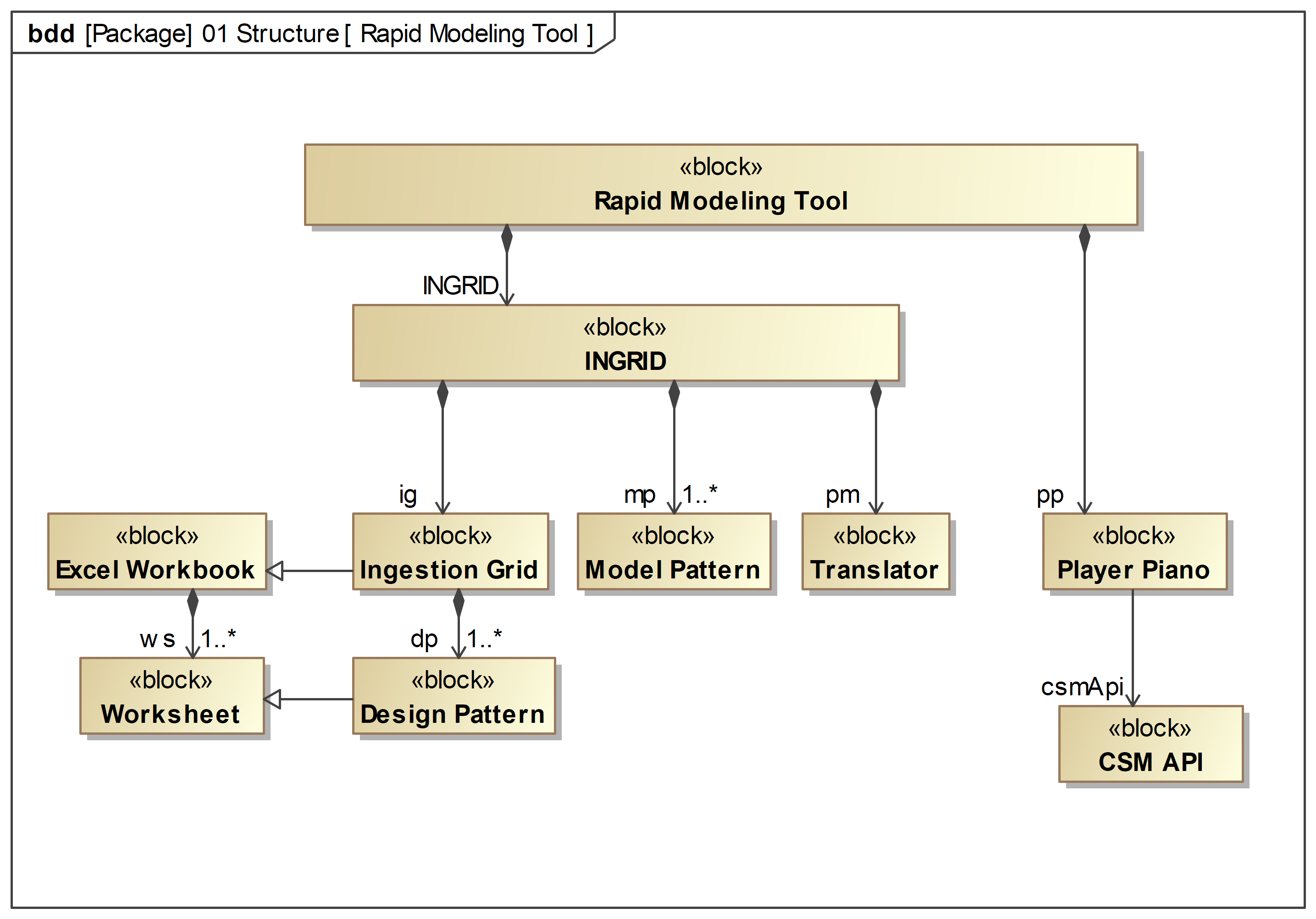 bdd [Package] 01 Structure [ Rapid Modeling Tool ]

«block»
Rapid Modeling Tool

INGRID

«block»
INGRID

ig

mp 1..*

pm

pp

«block»
Excel Workbook

«block»
Ingestion Grid

«block»
Model Pattern

«block»
Translator

«block»
Player Piano

ws 1..*

dp 1..*

«block»
Worksheet

«block»
Design Pattern

csmApi

«block»
CSM API